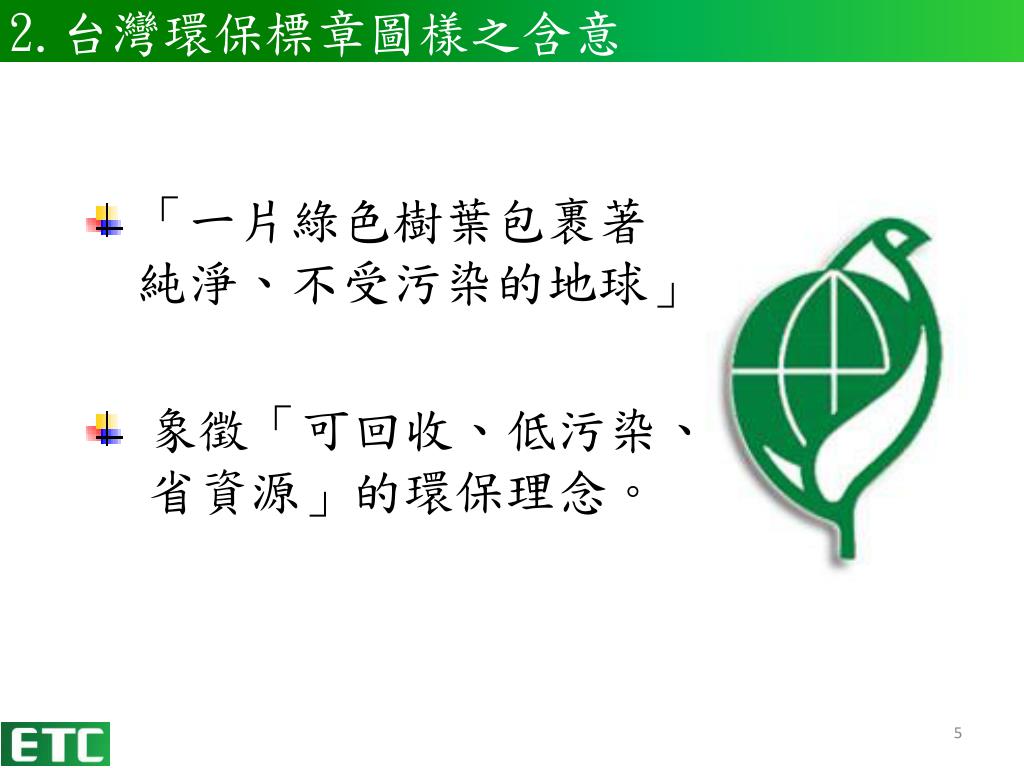 2. 台灣環保標章圖樣之含意

「一片綠色樹葉包裹著純淨、不受污染的地球」

象徵「可回收、低污染、省資源」的環保理念。

ETC

5